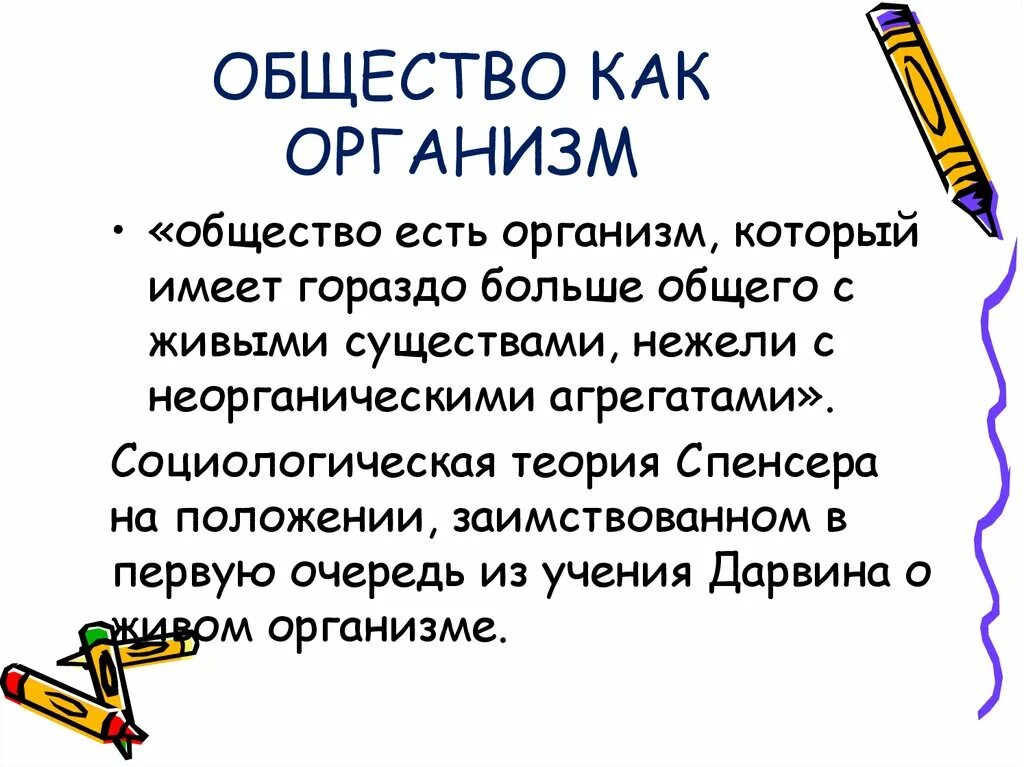 ОБЩЕСТВО КАК ОРГАНИЗМ

• «общество есть организм, который имеет гораздо больше общего с живыми существами, нежели с неорганическими агрегатами».

Социологическая теория Спенсера на положении, заимствованном в первую очередь из учения Дарвина о живом организме.